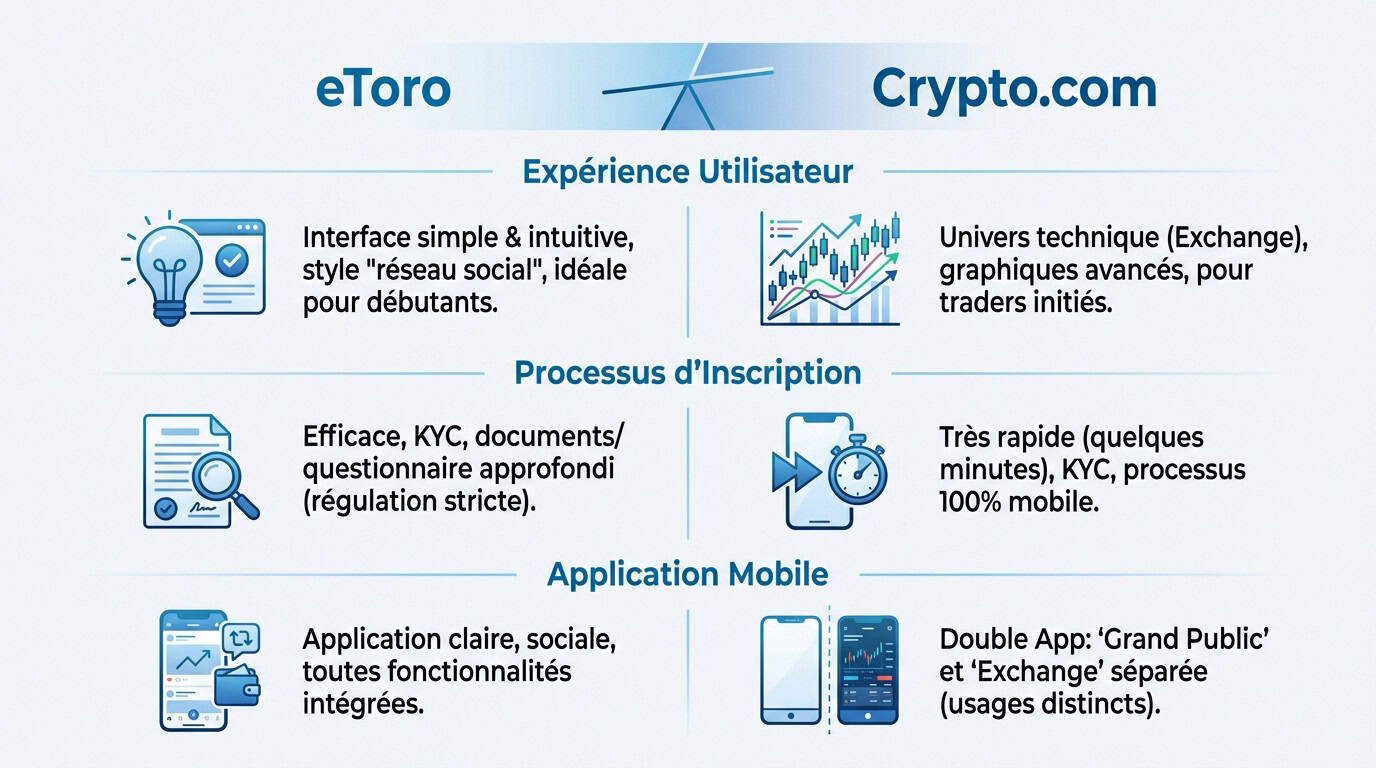 eToro

Crypto.com

Expérience Utilisateur

Interface simple & intuitive, style "réseau social", idéale pour débutants.

Univers technique (Exchange), graphiques avancés, pour traders initiés.

Processus d'Inscription

Efficace, KYC, documents/ questionnaire approfondi (régulation stricte).

Très rapide (quelques minutes), KYC, processus 100% mobile.

Application Mobile

Application claire, sociale, toutes fonctionnalités intégrées.

Double App: 'Grand Public' et 'Exchange' séparée (usages distincts).